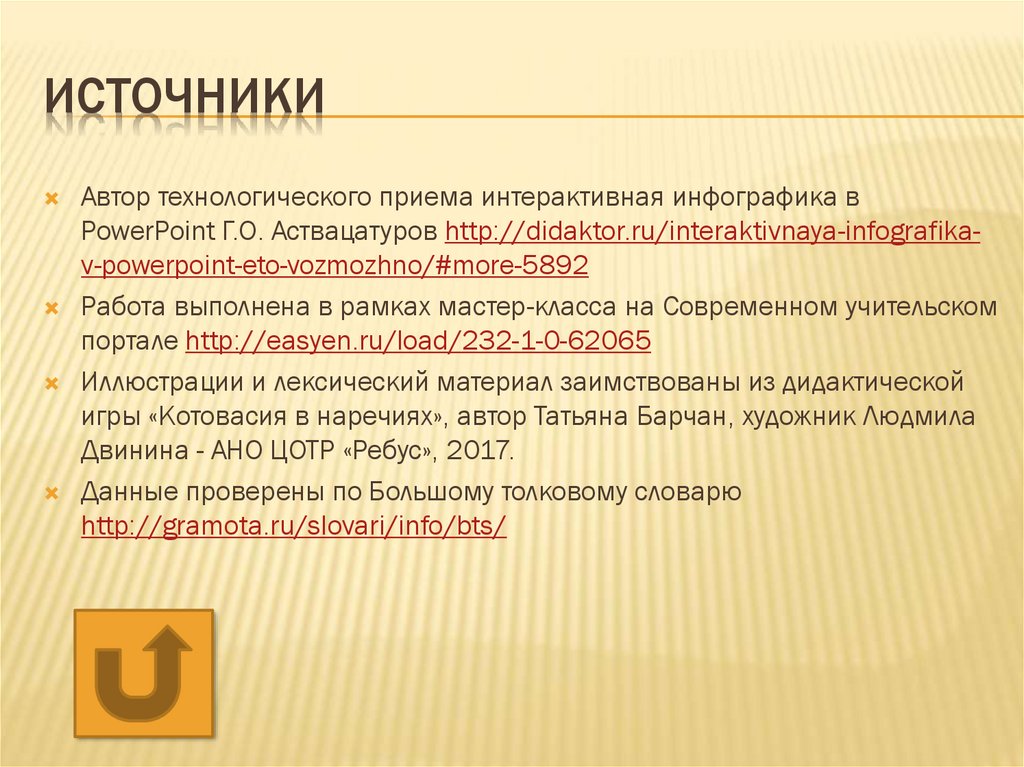 ИСТОЧНИКИ

Автор технологического приема интерактивная инфографика в PowerPoint Г.О. Аствацатуров http://didaktor.ru/interaktivnaya-infografika-v-powerpoint-eto-vozmozhno/#more-5892

Работа выполнена в рамках мастер-класса на Современном учительском портале http://easyen.ru/load/232-1-0-62065

Иллюстрации и лексический материал заимствованы из дидактической игры «Котовасия в наречиях», автор Татьяна Барчан, художник Людмила Двинина - АНО ЦОТР «Ребус», 2017.

Данные проверены по Большому толковому словарю http://gramota.ru/slovari/info/bts/